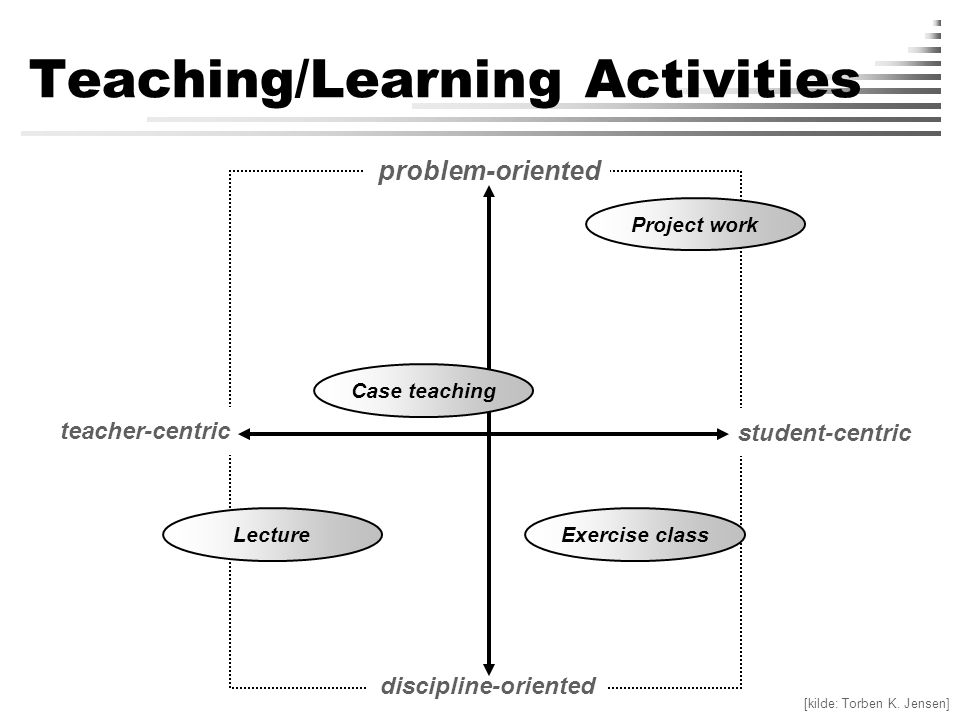 Teaching/Learning Activities

problem-oriented

Project work

Case teaching

teacher-centric

student-centric

Lecture

Exercise class

discipline-oriented

[kilde: Torben K. Jensen]